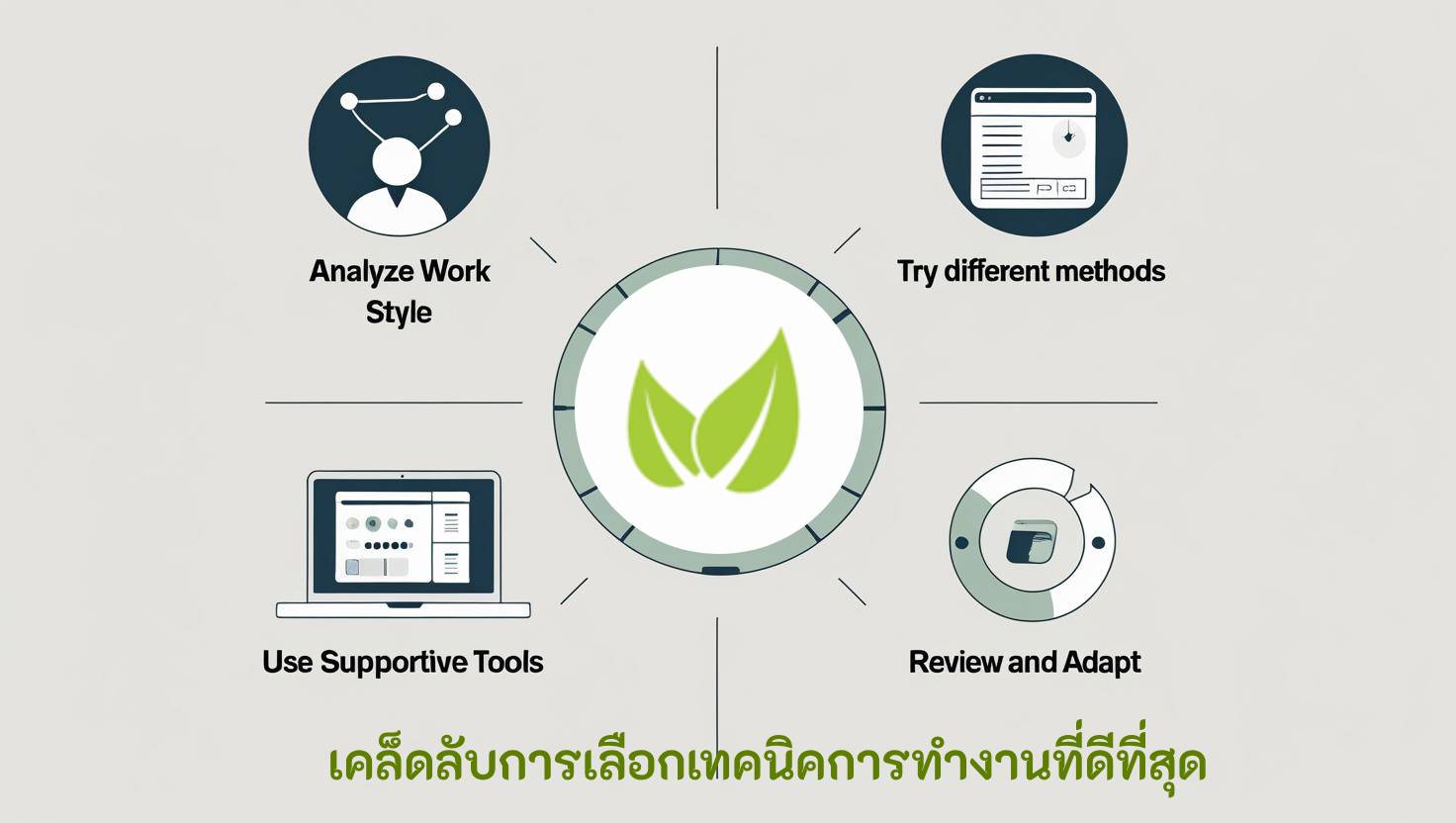 Analyze Work Style

Try different methods

Use Supportive Tools

Review and Adapt

เคล็ดลับการเลือกเทคนิคการทำงานที่ดีที่สุด